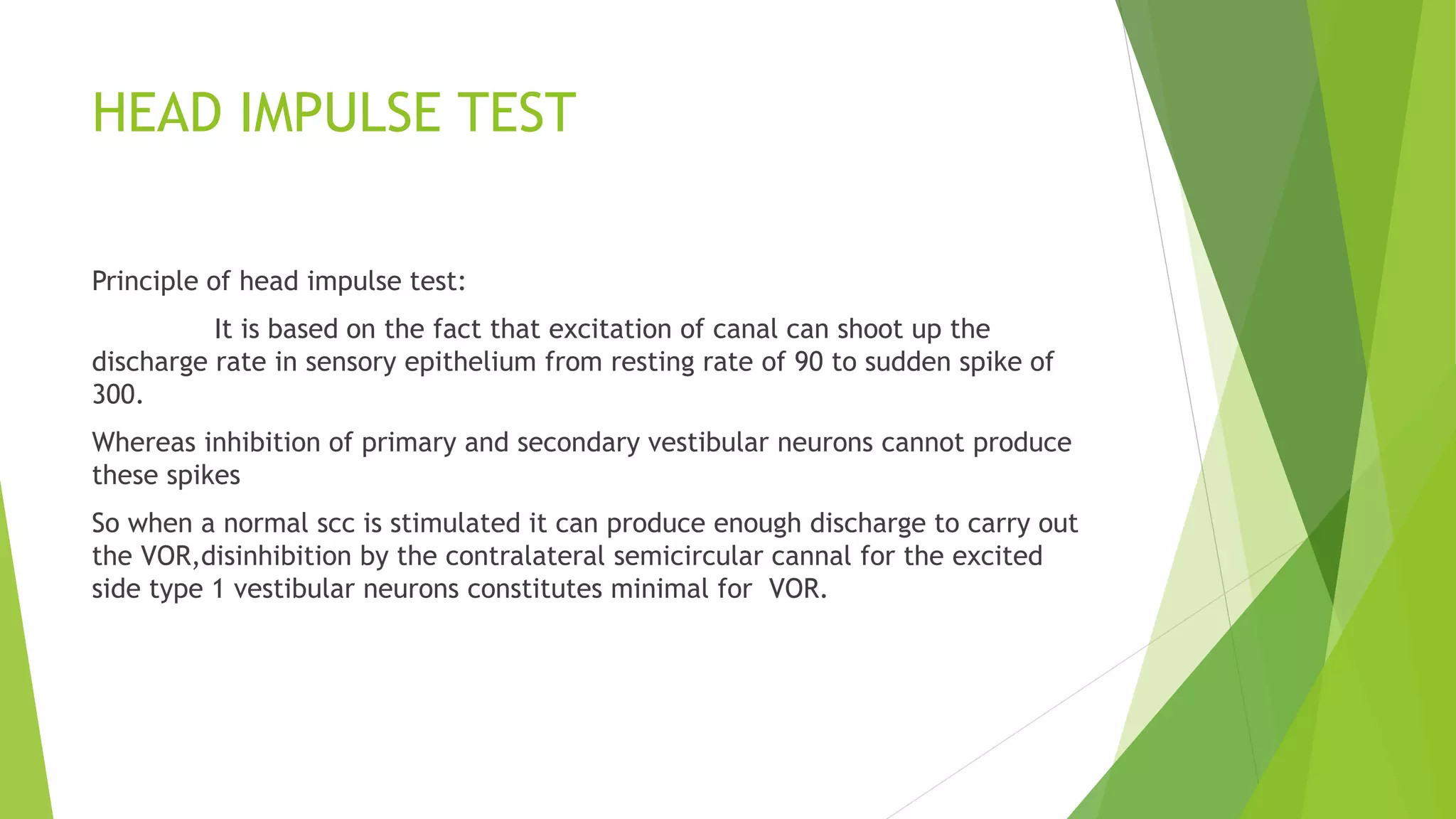 HEAD IMPULSE TEST

Principle of head impulse test:

It is based on the fact that excitation of canal can shoot up the discharge rate in sensory epithelium from resting rate of 90 to sudden spike of 300.

Whereas inhibition of primary and secondary vestibular neurons cannot produce these spikes

So when a normal scc is stimulated it can produce enough discharge to carry out the VOR,disinhibition by the contralateral semicircular cannal for the excited side type 1 vestibular neurons constitutes minimal for VOR.